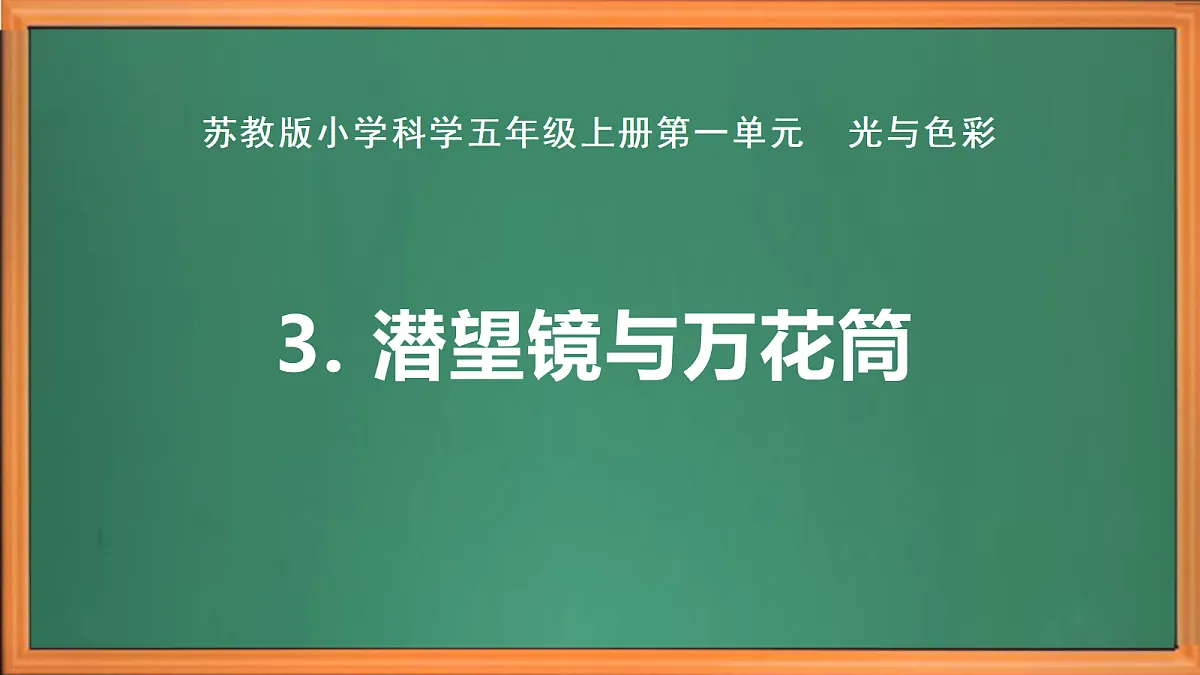 苏教版小学科学五年级上册第一单元　光与色彩

3. 潜望镜与万花筒